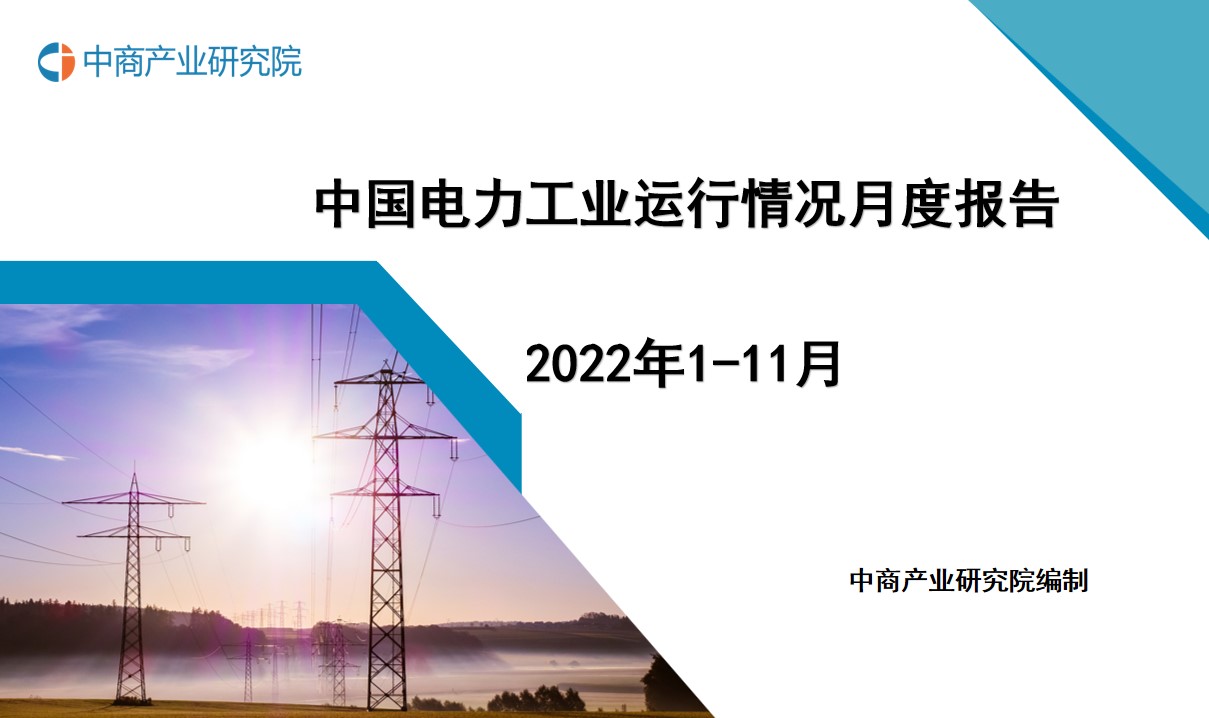 中商产业研究院

中国电力工业运行情况月度报告

2022年1-11月

中商产业研究院编制